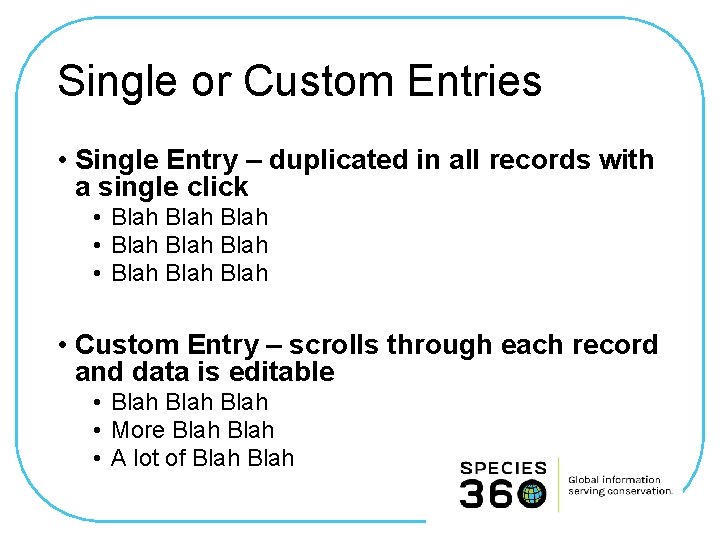 Single or Custom Entries

• Single Entry – duplicated in all records with a single click
  • Blah Blah Blah
  • Blah Blah Blah
  • Blah Blah Blah

• Custom Entry – scrolls through each record and data is editable
  • Blah Blah Blah
  • More Blah Blah
  • A lot of Blah Blah

SPECIES 360

Global information serving conservation.